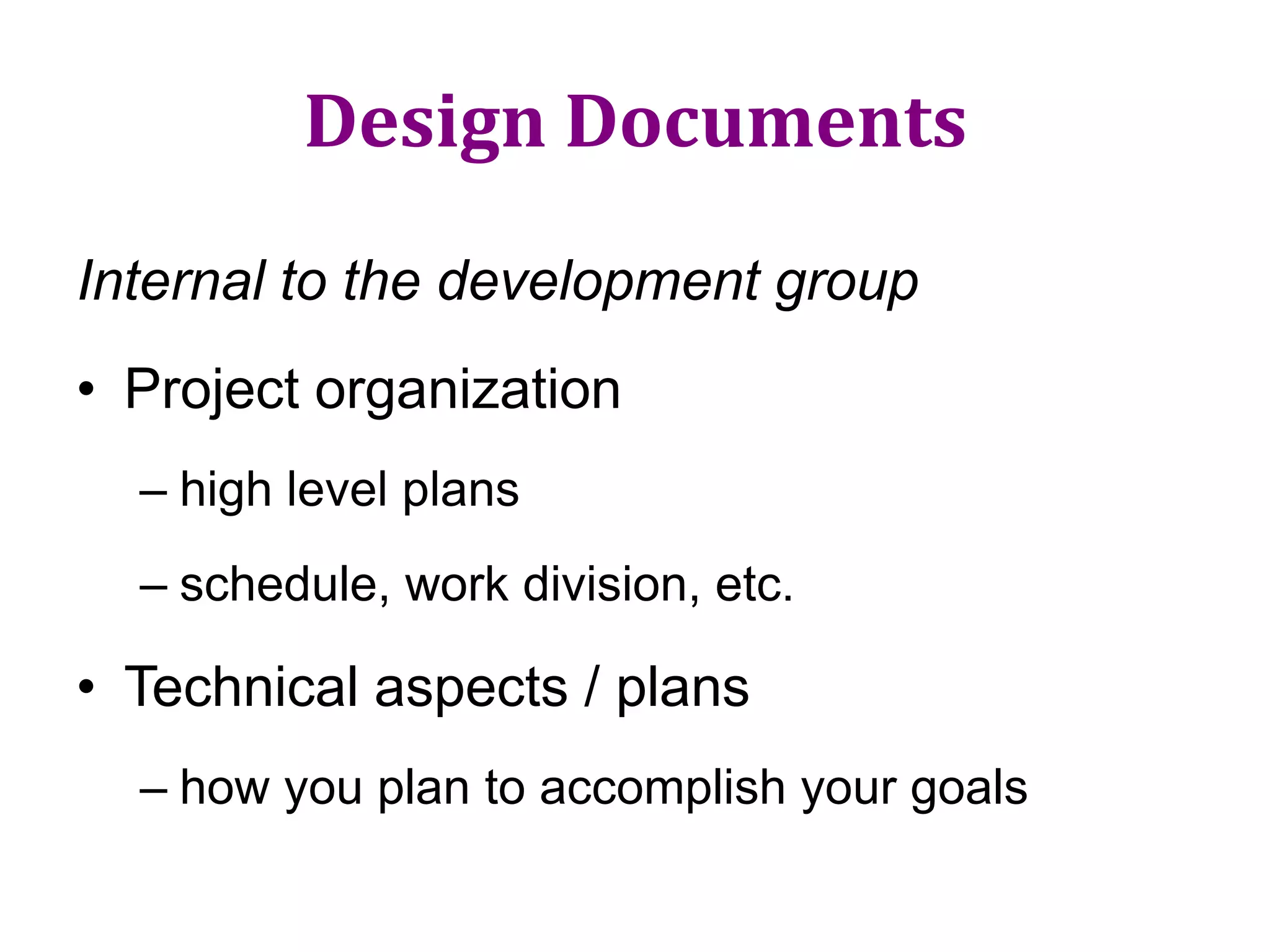 Design Documents

Internal to the development group

• Project organization
 – high level plans
 – schedule, work division, etc.

• Technical aspects / plans
 – how you plan to accomplish your goals